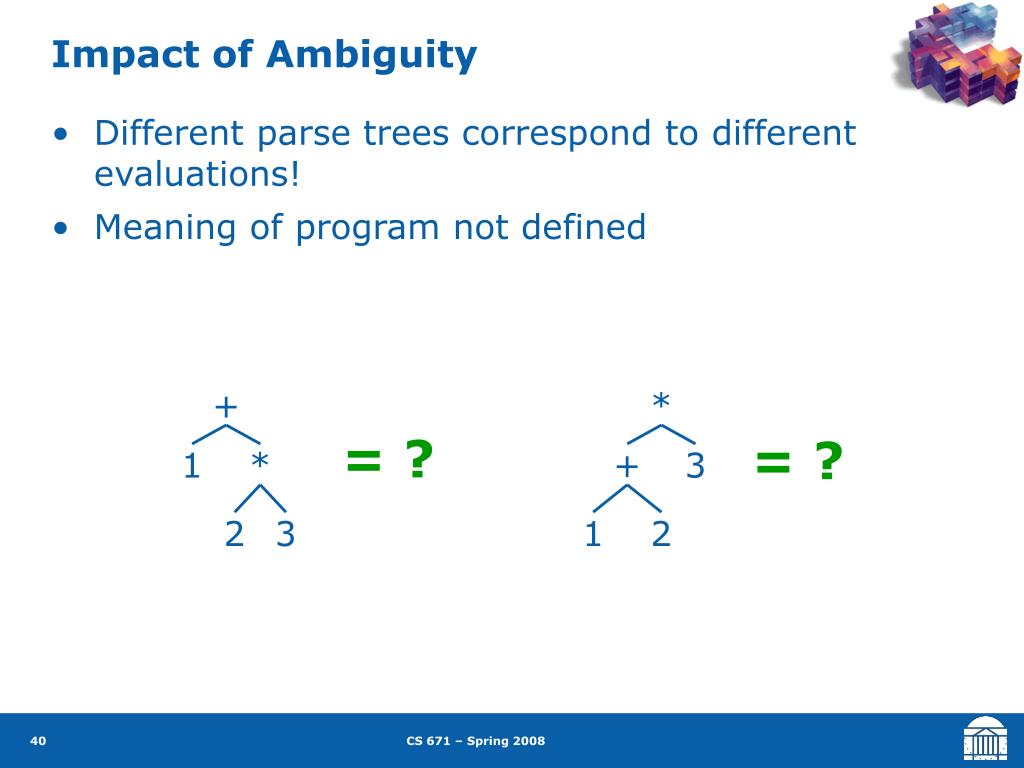 Impact of Ambiguity

• Different parse trees correspond to different evaluations!
• Meaning of program not defined

+
1 *
2 3

= ?

*
+ 3
1 2

= ?

40

CS 671 – Spring 2008